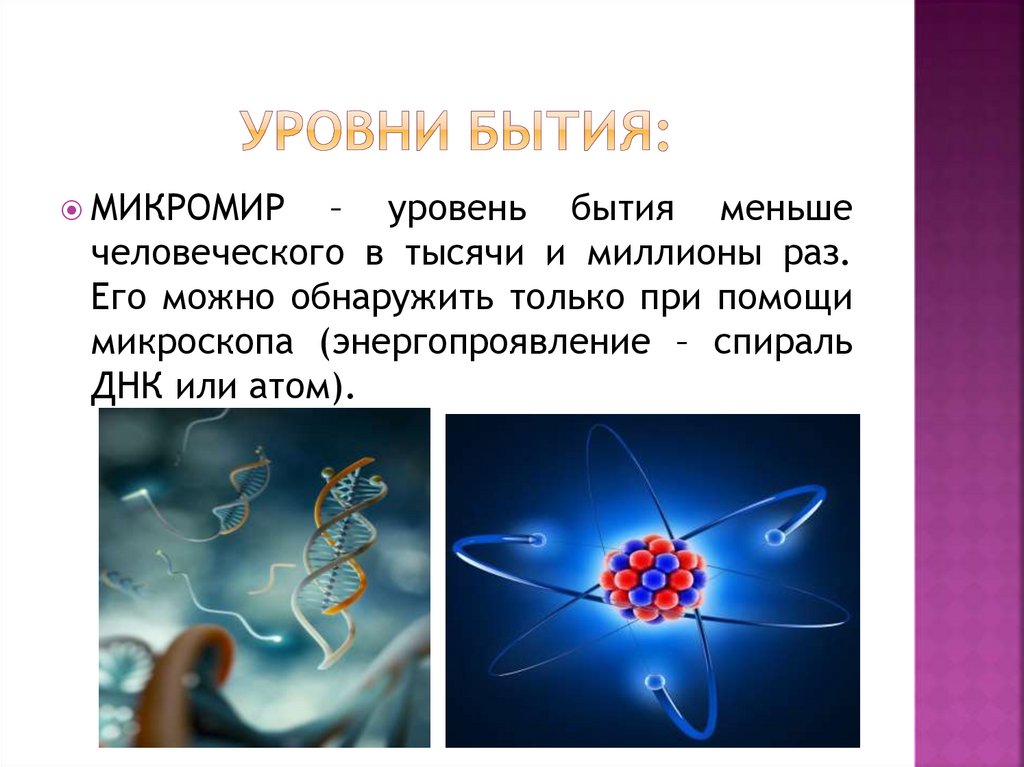 УРОВНИ БЫТИЯ:

МИКРОМИР – уровень бытия меньше человеческого в тысячи и миллионы раз. Его можно обнаружить только при помощи микроскопа (энергопроявление – спираль ДНК или атом).